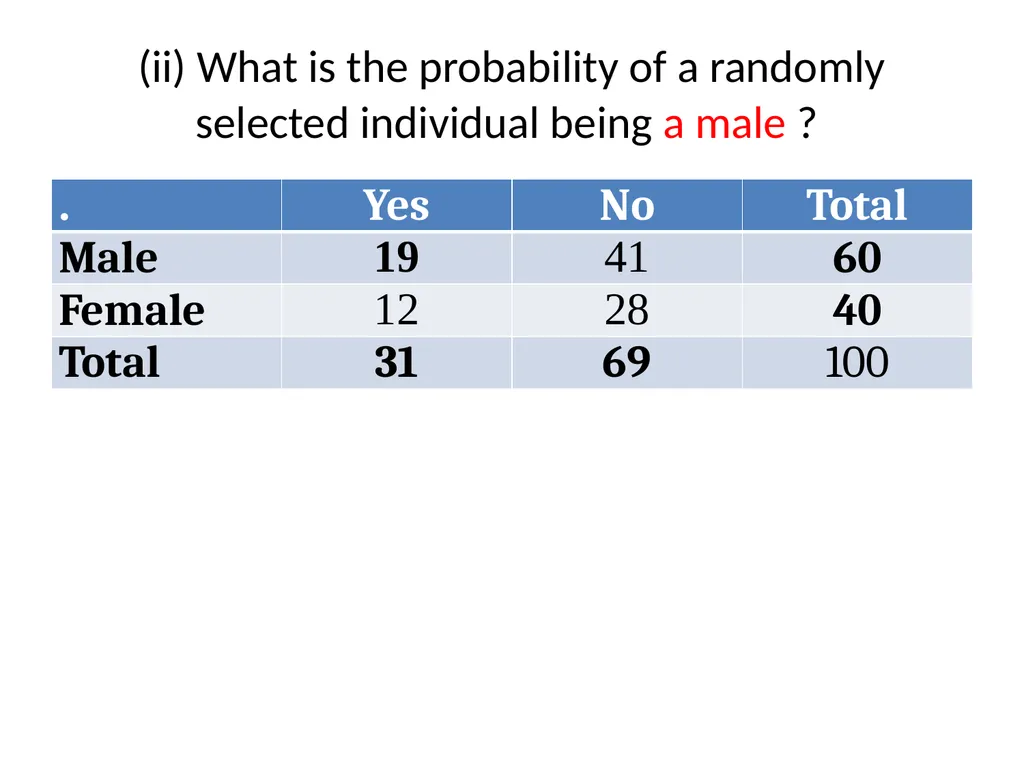 (ii) What is the probability of a randomly selected individual being a male ?

| . | Yes | No | Total |
|---|---|---|---|
| Male | 19 | 41 | 60 |
| Female | 12 | 28 | 40 |
| Total | 31 | 69 | 100 |